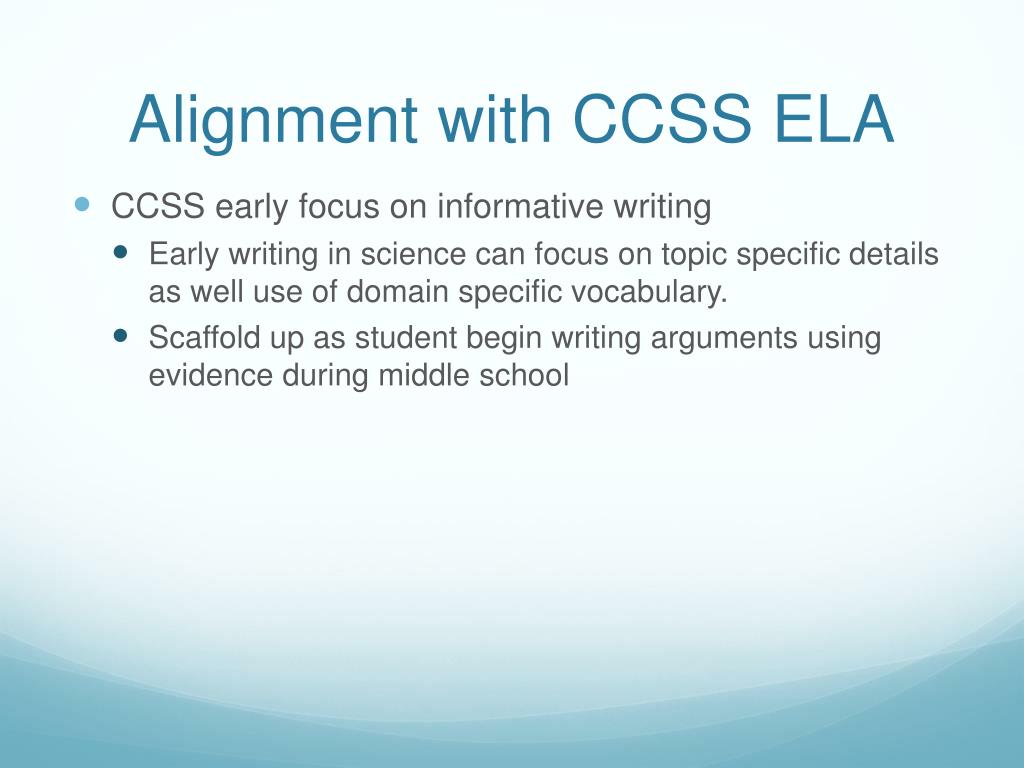 Alignment with CCSS ELA

- CCSS early focus on informative writing
  - Early writing in science can focus on topic specific details as well use of domain specific vocabulary.
  - Scaffold up as student begin writing arguments using evidence during middle school